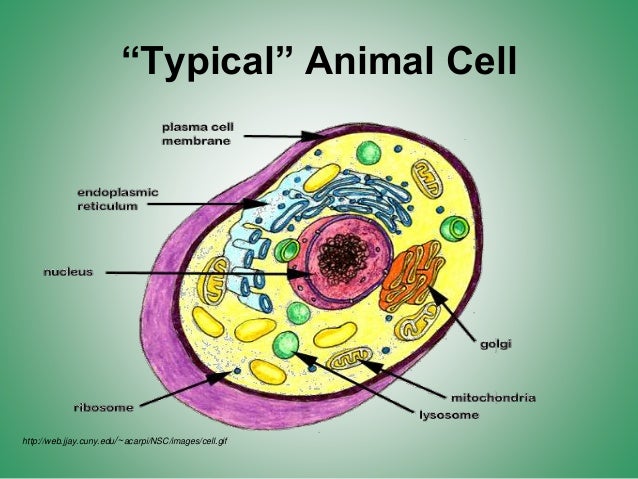 “Typical” Animal Cell

plasma cell membrane

endoplasmic reticulum

nucleus

golgi

mitochondria

lysosome

ribosome

http://web.jjay.cuny.edu/~acarpi/NSC/images/cell.gif